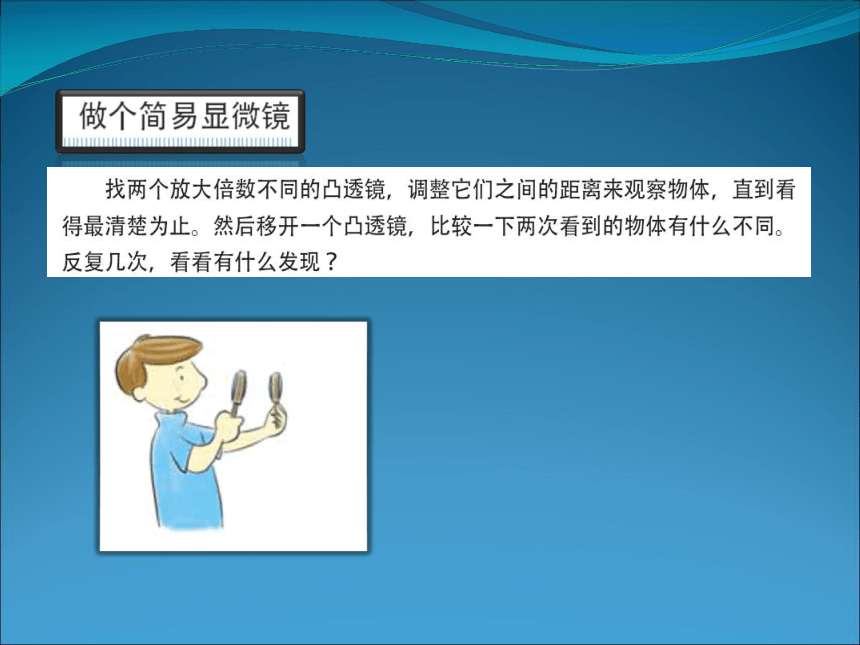 做个简易显微镜

找两个放大倍数不同的凸透镜，调整它们之间的距离来观察物体，直到看得最清楚为止。然后移开一个凸透镜，比较一下两次看到的物体有什么不同。反复几次，看看有什么发现？